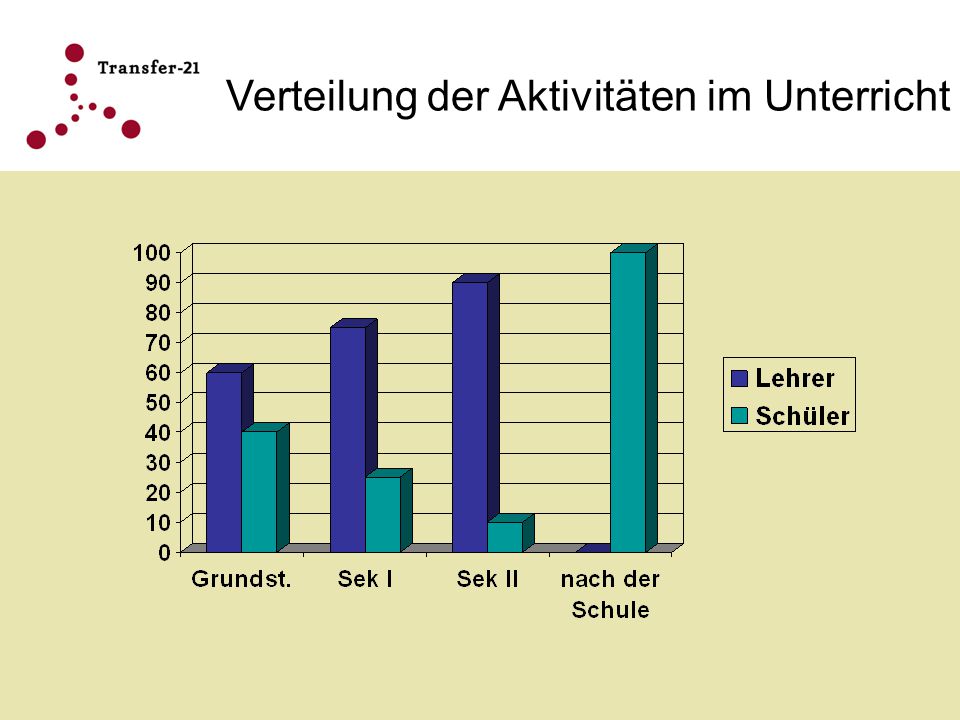 Transfer-21

Verteilung der Aktivitäten im Unterricht

100
90
80
70
60
50
40
30
20
10
0

Grundst.
Sek I
Sek II
nach der Schule

Lehrer
Schüler